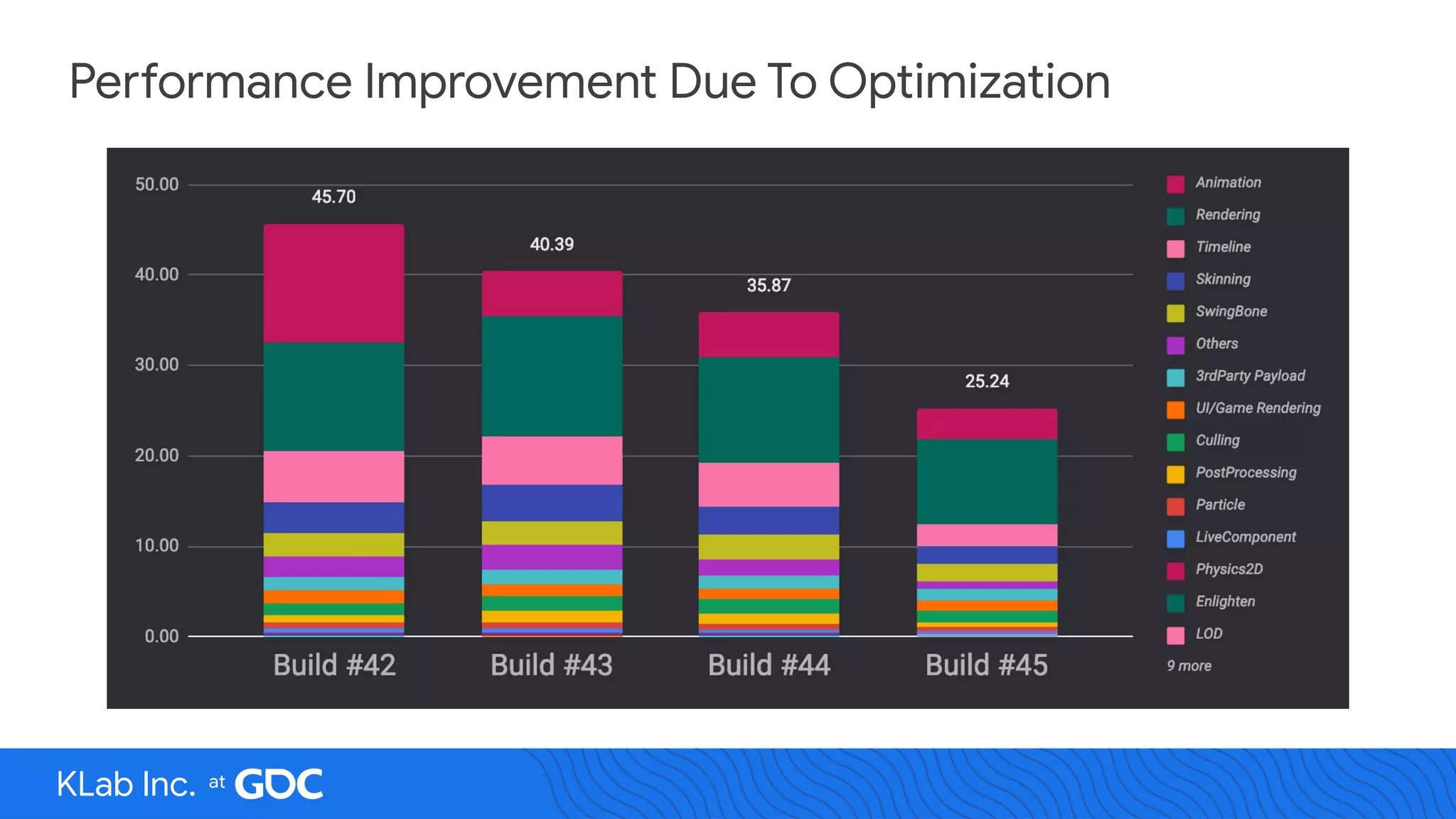 Performance Improvement Due To Optimization

50.00
40.00
30.00
20.00
10.00
0.00

45.70
40.39
35.87
25.24

Build #42
Build #43
Build #44
Build #45

Animation
Rendering
Timeline
Skinning
SwingBone
Others
3rdParty Payload
UI/Game Rendering
Culling
PostProcessing
Particle
LiveComponent
Physics2D
Enlighten
LOD
9 more

KLab Inc. at GDC